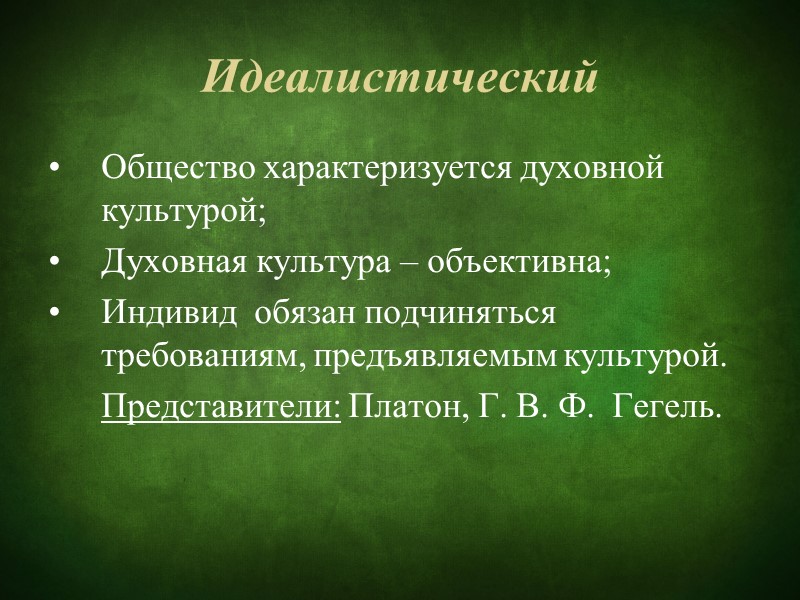 Идеалистический

• Общество характеризуется духовной культурой;

• Духовная культура – объективна;

• Индивид обязан подчиняться требованиям, предъявляемым культурой.

Представители: Платон, Г. В. Ф. Гегель.